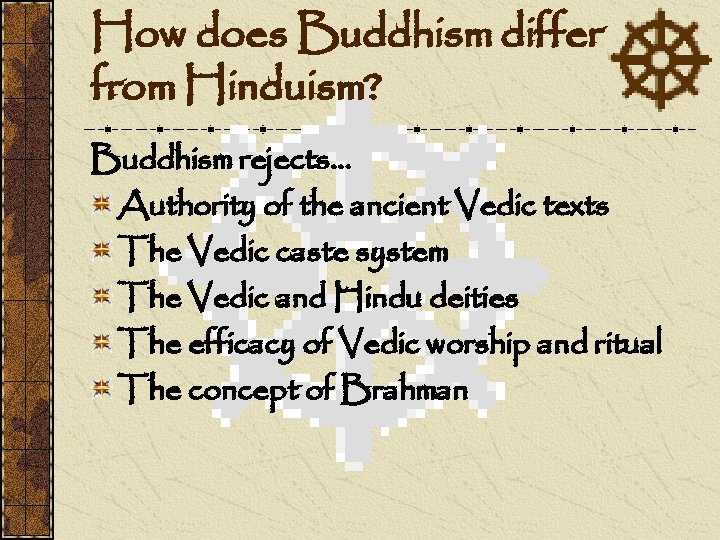 How does Buddhism differ from Hinduism?

Buddhism rejects…

Authority of the ancient Vedic texts
The Vedic caste system
The Vedic and Hindu deities
The efficacy of Vedic worship and ritual
The concept of Brahman